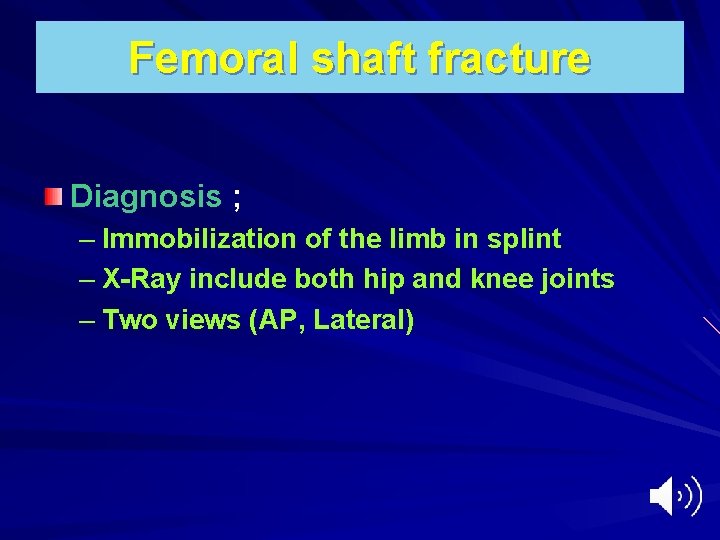 Femoral shaft fracture

Diagnosis ;

– Immobilization of the limb in splint
– X-Ray include both hip and knee joints
– Two views (AP, Lateral)